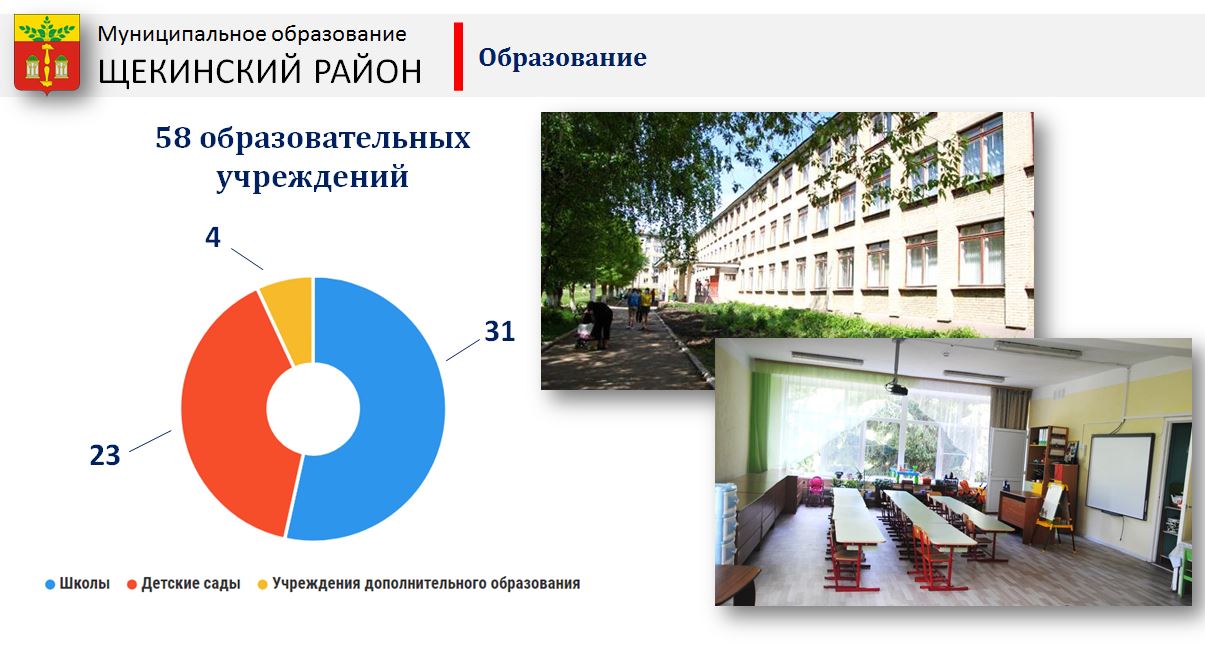 Муниципальное образование
ЩЕКИНСКИЙ РАЙОН

Образование

58 образовательных учреждений

4

31

23

Школы
Детские сады
Учреждения дополнительного образования